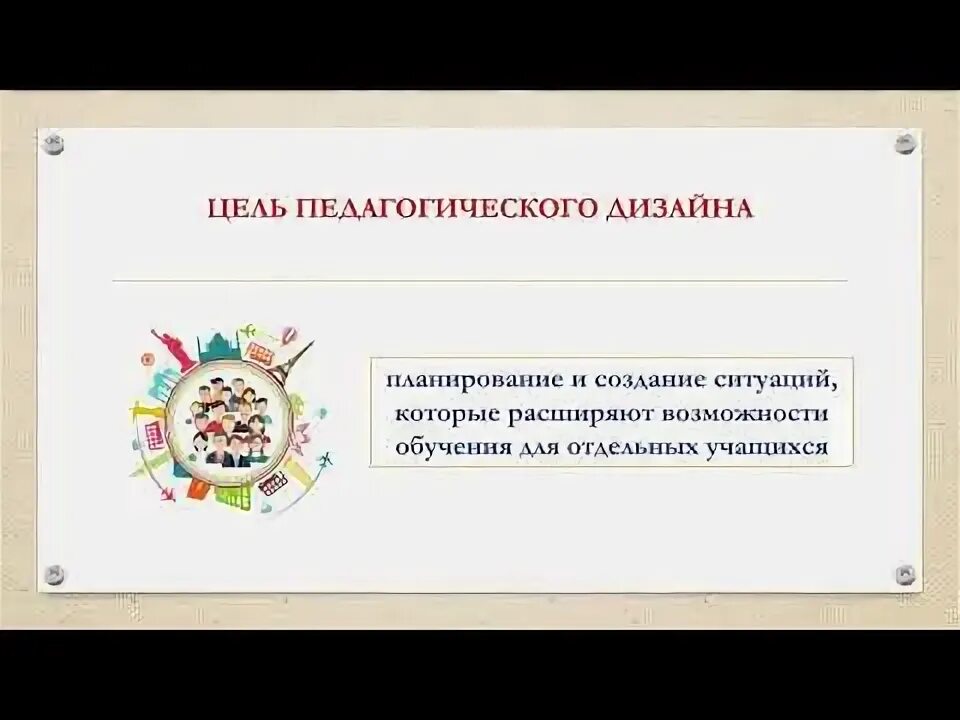 ЦЕЛЬ ПЕДАГОГИЧЕСКОГО ДИЗАЙНА

планирование и создание ситуаций, которые расширяют возможности обучения для отдельных учащихся